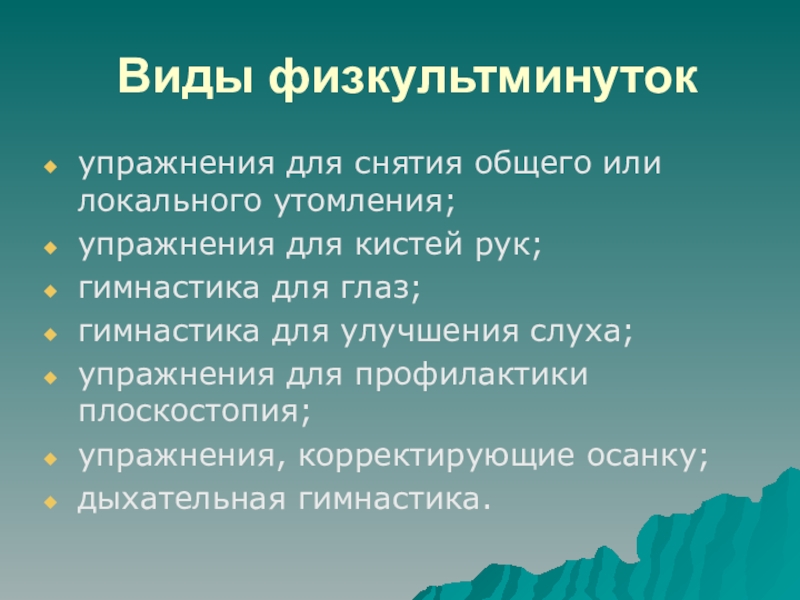 Виды физкультминуток

- упражнения для снятия общего или локального утомления;
- упражнения для кистей рук;
- гимнастика для глаз;
- гимнастика для улучшения слуха;
- упражнения для профилактики плоскостопия;
- упражнения, корректирующие осанку;
- дыхательная гимнастика.